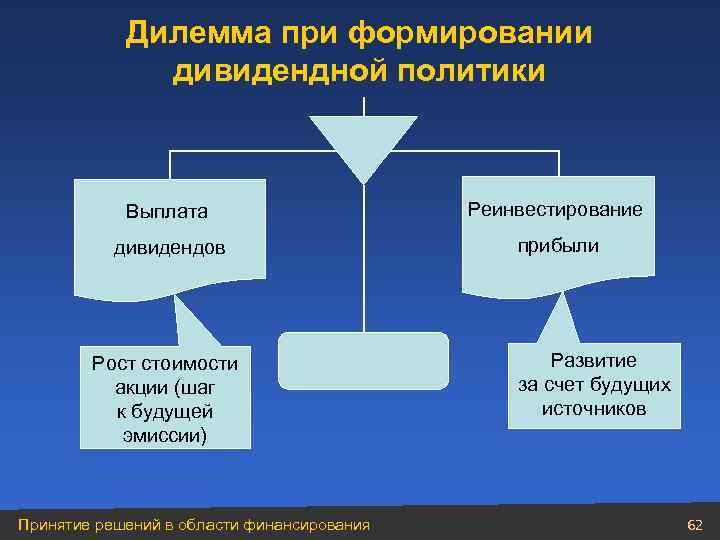 Дилемма при формировании дивидендной политики

Выплата дивидендов

Реинвестирование прибыли

Рост стоимости акции (шаг к будущей эмиссии)

Развитие за счет будущих источников

Принятие решений в области финансирования

62